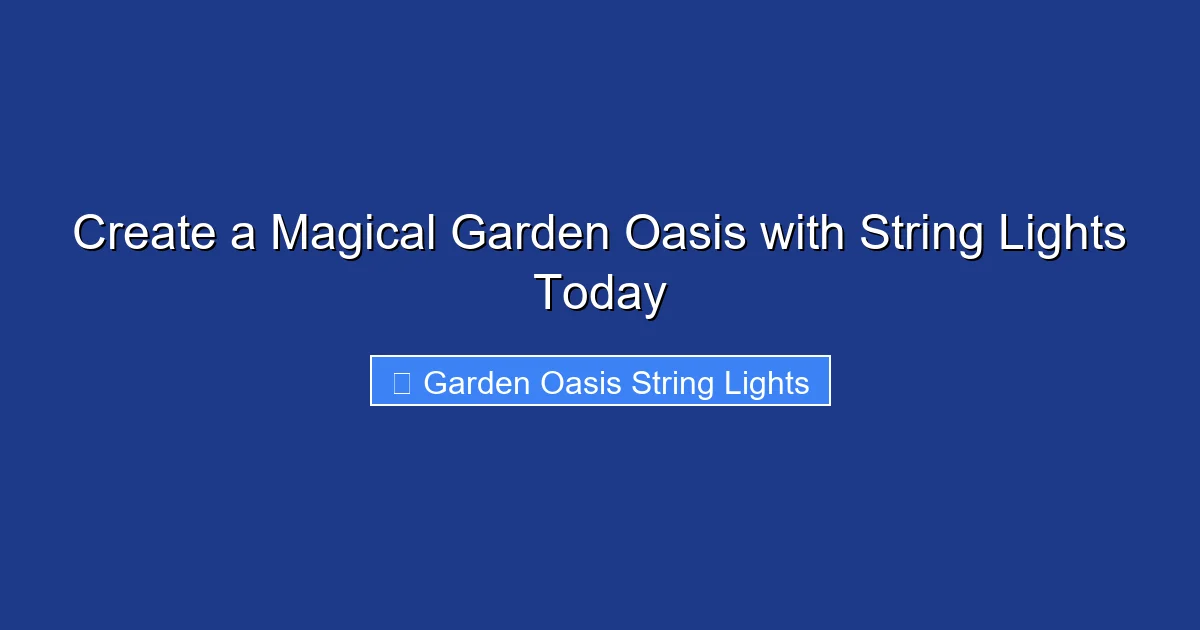 Create a Magical Garden Oasis with String Lights Today

Garden Oasis String Lights